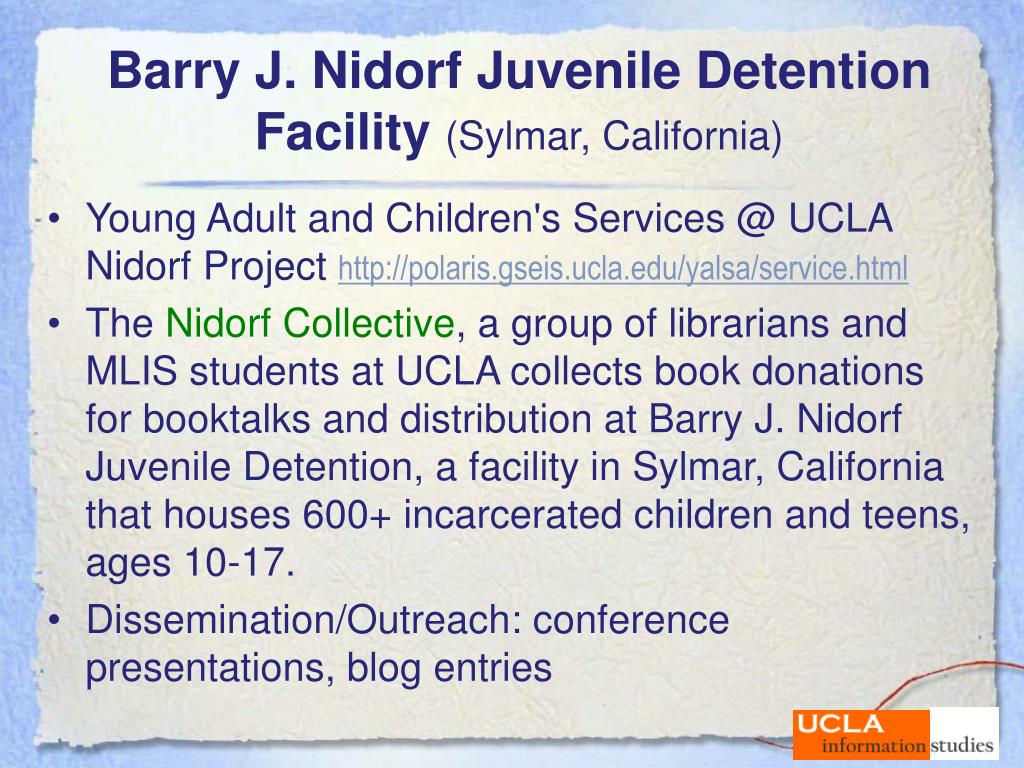 Barry J. Nidorf Juvenile Detention Facility (Sylmar, California)

• Young Adult and Children's Services @ UCLA Nidorf Project http://polaris.gseis.ucla.edu/yalsa/service.html

• The Nidorf Collective, a group of librarians and MLIS students at UCLA collects book donations for booktalks and distribution at Barry J. Nidorf Juvenile Detention, a facility in Sylmar, California that houses 600+ incarcerated children and teens, ages 10-17.

• Dissemination/Outreach: conference presentations, blog entries

UCLA information studies